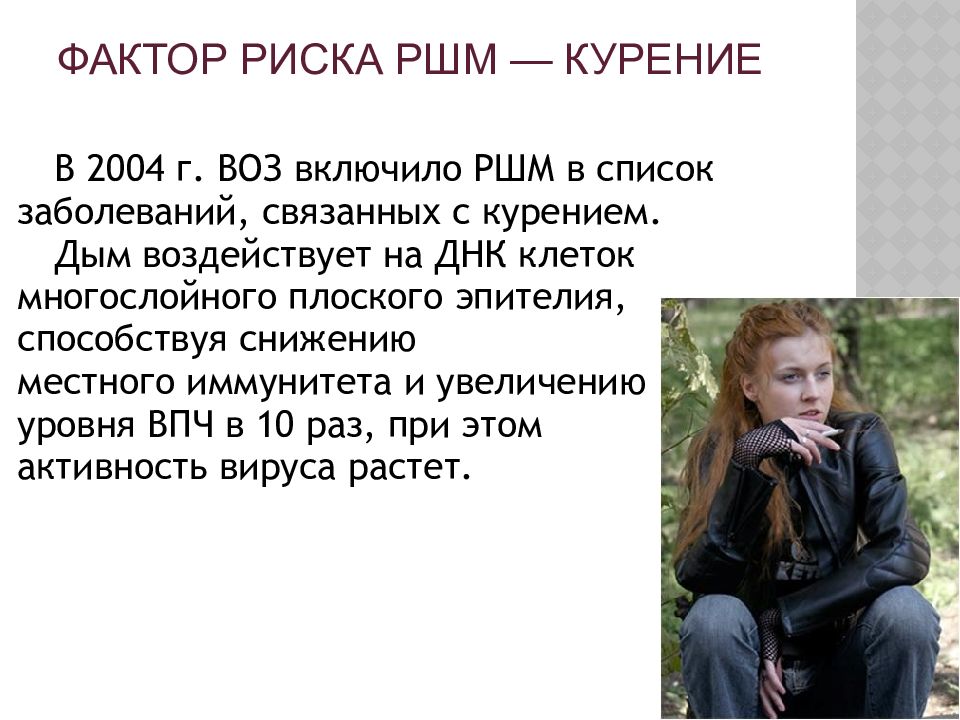 ФАКТОР РИСКА РШМ — КУРЕНИЕ

В 2004 г. ВОЗ включило РШМ в список заболеваний, связанных с курением.

Дым воздействует на ДНК клеток многослойного плоского эпителия, способствуя снижению местного иммунитета и увеличению уровня ВПЧ в 10 раз, при этом активность вируса растет.